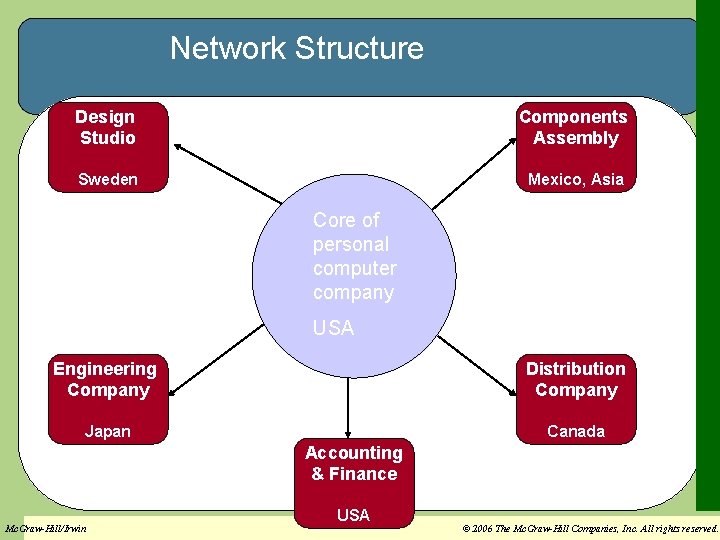 Network Structure

Design Studio

Sweden

Components Assembly

Mexico, Asia

Core of personal computer company

USA

Engineering Company

Japan

Distribution Company

Canada

Accounting & Finance

USA

McGraw-Hill/Irwin

© 2006 The McGraw-Hill Companies, Inc. All rights reserved.